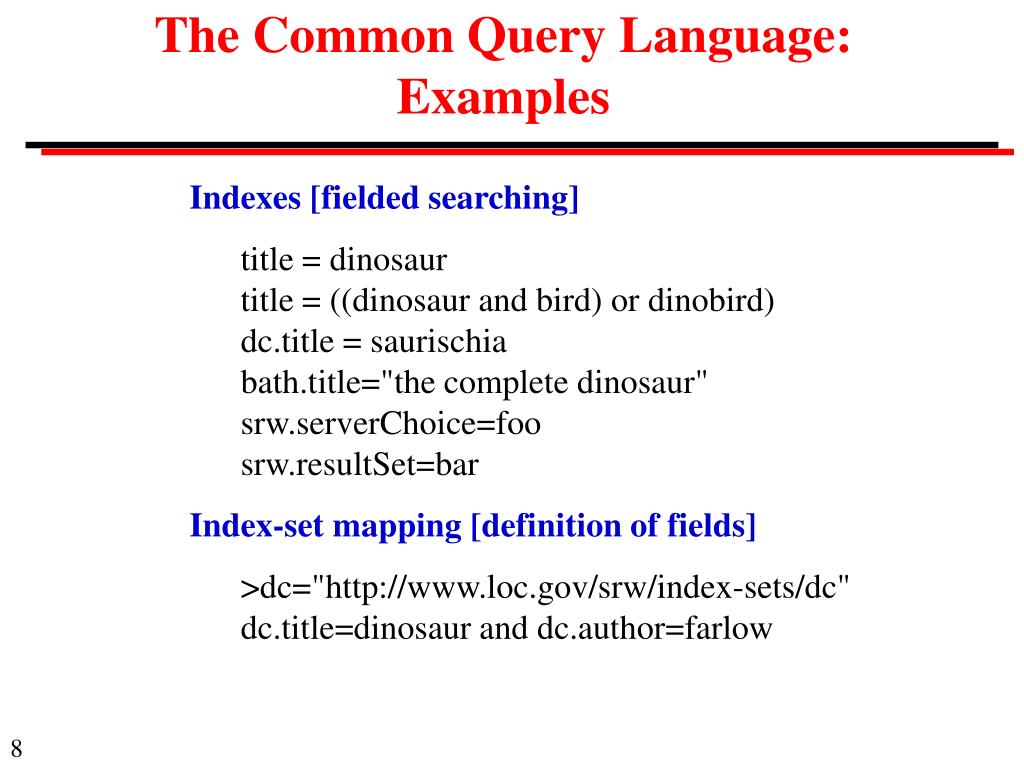 The Common Query Language: Examples

Indexes [fielded searching]

title = dinosaur
title = ((dinosaur and bird) or dinobird)
dc.title = saurischia
bath.title="the complete dinosaur"
srw.serverChoice=foo
srw.resultSet=bar

Index-set mapping [definition of fields]

>dc="http://www.loc.gov/srw/index-sets/dc"
dc.title=dinosaur and dc.author=farlow

8